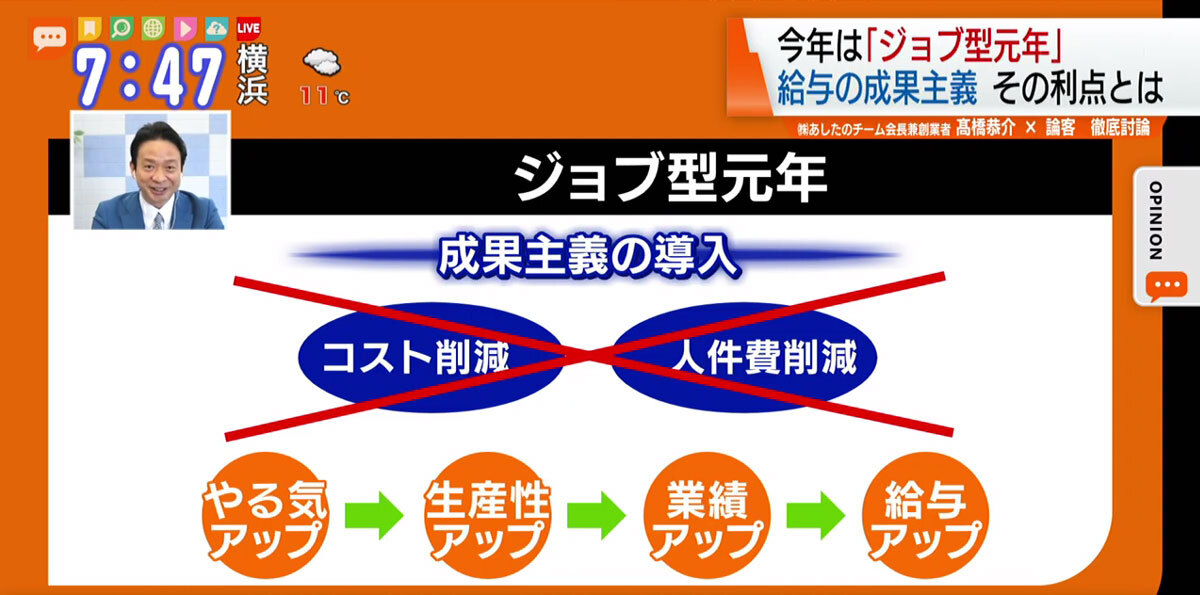 LIVE
7:47 横浜
11℃

今年は「ジョブ型元年」
給与の成果主義 その利点とは
㈱あしたのチーム会長兼創業者 髙橋恭介 × 論客 徹底討論

OPINION

ジョブ型元年

成果主義の導入

コスト削減

人件費削減

やる気アップ

生産性アップ

業績アップ

給与アップ